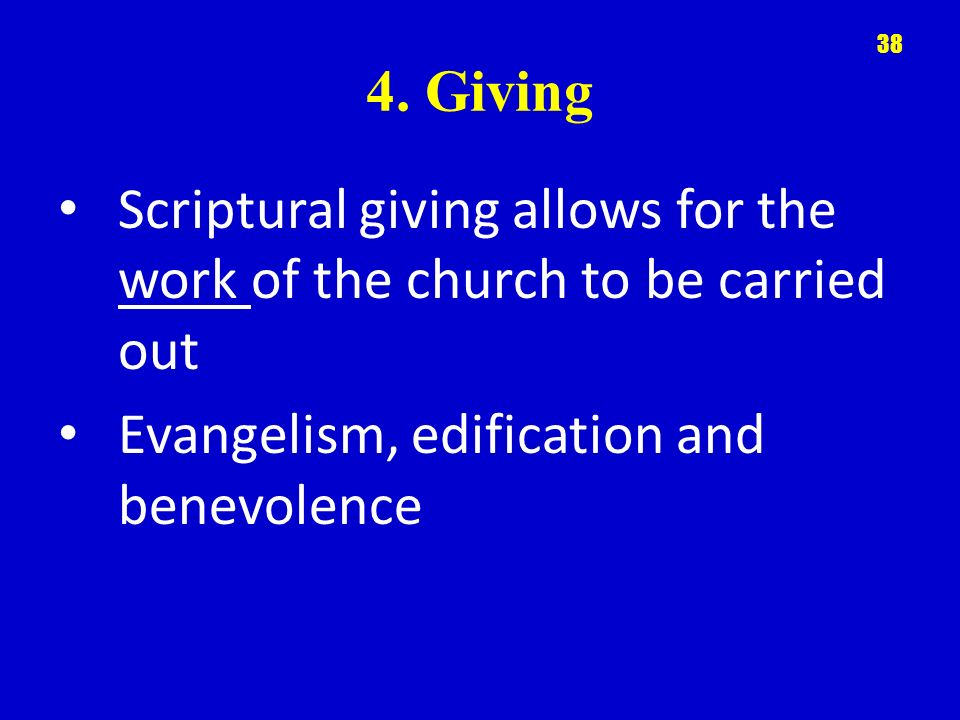 38

4. Giving

• Scriptural giving allows for the work of the church to be carried out

• Evangelism, edification and benevolence